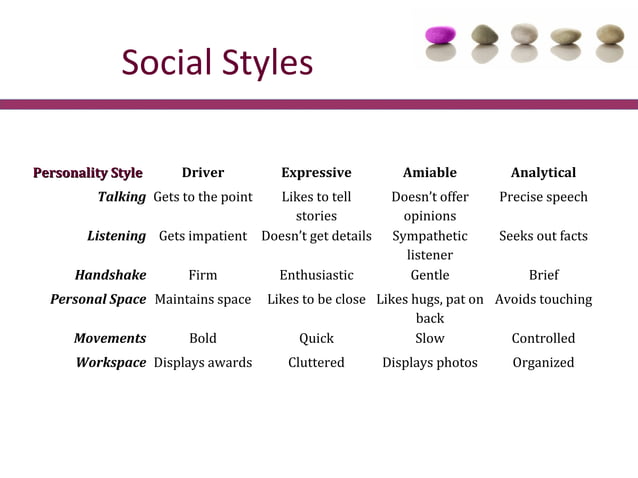 Social Styles

| Personality Style | Driver | Expressive | Amiable | Analytical |
|---|---|---|---|---|
| Talking | Gets to the point | Likes to tell stories | Doesn't offer opinions | Precise speech |
| Listening | Gets impatient | Doesn't get details | Sympathetic listener | Seeks out facts |
| Handshake | Firm | Enthusiastic | Gentle | Brief |
| Personal Space | Maintains space | Likes to be close | Likes hugs, pat on back | Avoids touching |
| Movements | Bold | Quick | Slow | Controlled |
| Workspace | Displays awards | Cluttered | Displays photos | Organized |